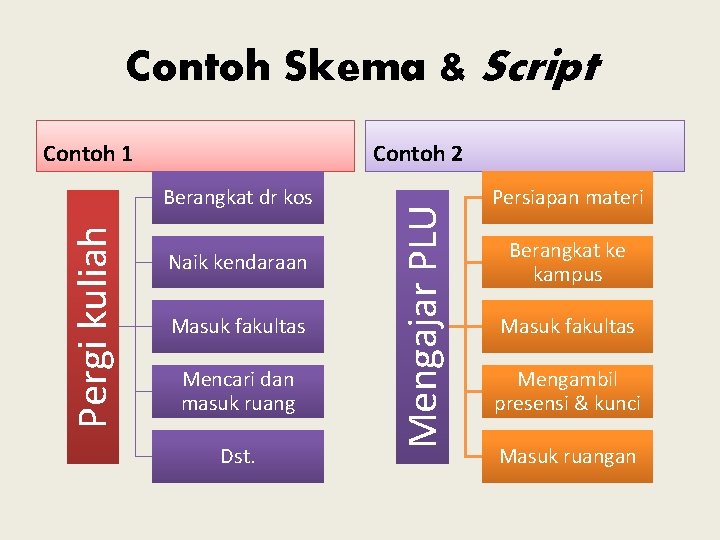 Contoh Skema & Script

Contoh 1

Pergi kuliah

Berangkat dr kos

Naik kendaraan

Masuk fakultas

Mencari dan masuk ruang

Dst.

Contoh 2

Mengajar PLU

Persiapan materi

Berangkat ke kampus

Masuk fakultas

Mengambil presensi & kunci

Masuk ruangan